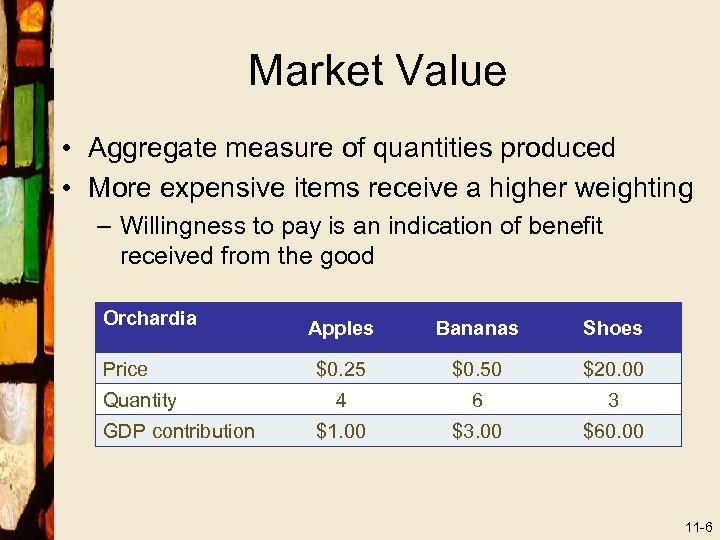 Market Value

• Aggregate measure of quantities produced
• More expensive items receive a higher weighting
– Willingness to pay is an indication of benefit received from the good

| Orchardia | Apples | Bananas | Shoes |
|---|---|---|---|
| Price | \$0.25 | \$0.50 | \$20.00 |
| Quantity | 4 | 6 | 3 |
| GDP contribution | \$1.00 | \$3.00 | \$60.00 |

11-6